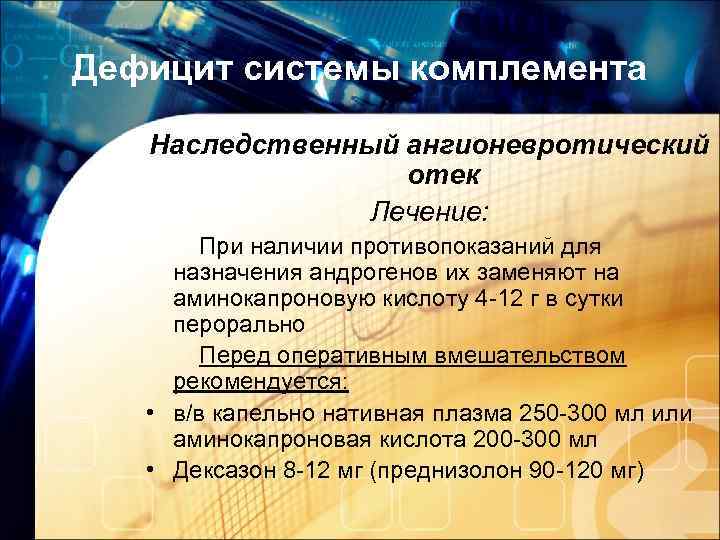 Дефицит системы комплемента

Наследственный ангионевротический отек

Лечение:

При наличии противопоказаний для назначения андрогенов их заменяют на аминокапроновую кислоту 4-12 г в сутки перорально

Перед оперативным вмешательством рекомендуется:

• в/в капельно нативная плазма 250-300 мл или аминокапроновая кислота 200-300 мл
• Дексазон 8-12 мг (преднизолон 90-120 мг)